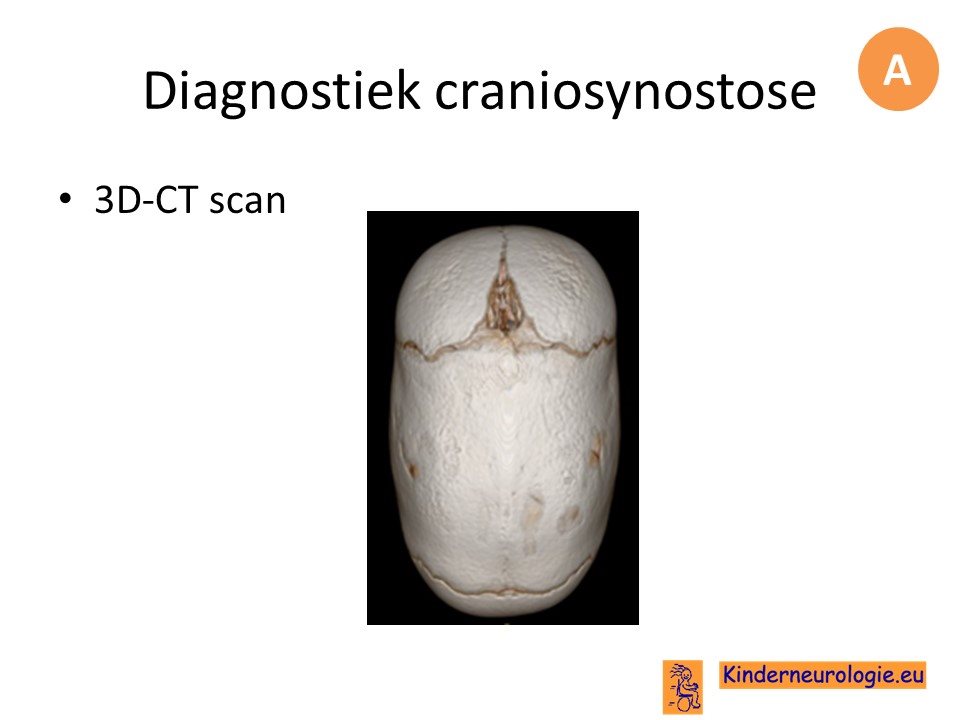 Diagnostiek craniosynostose

A

• 3D-CT scan

Kinderneurologie.eu